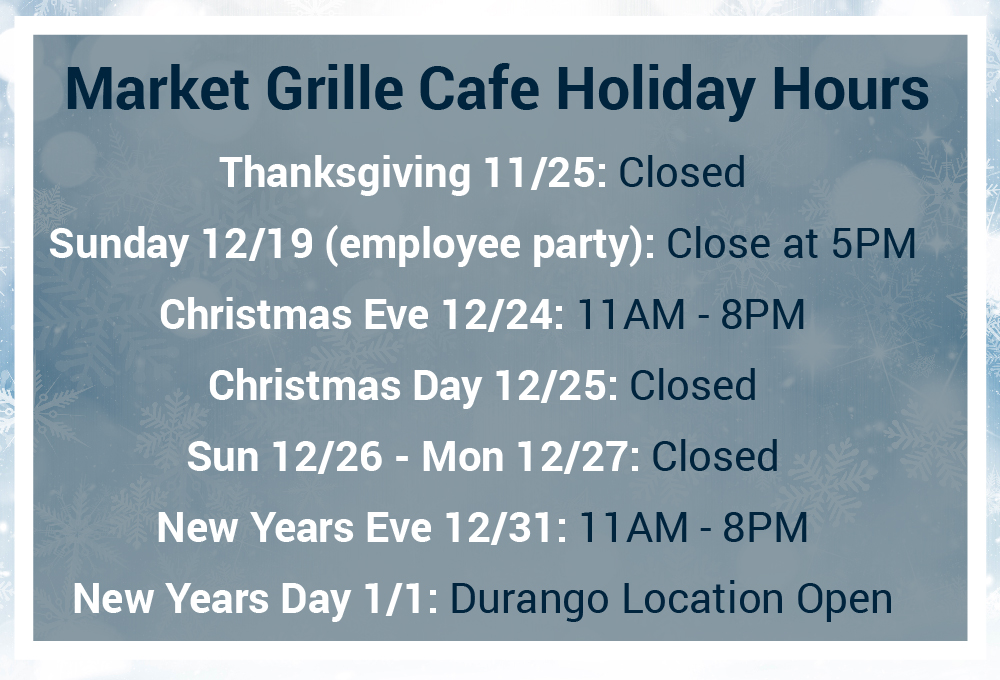 Market Grille Cafe Holiday Hours

Thanksgiving 11/25: Closed

Sunday 12/19 (employee party): Close at 5PM

Christmas Eve 12/24: 11AM - 8PM

Christmas Day 12/25: Closed

Sun 12/26 - Mon 12/27: Closed

New Years Eve 12/31: 11AM - 8PM

New Years Day 1/1: Durango Location Open